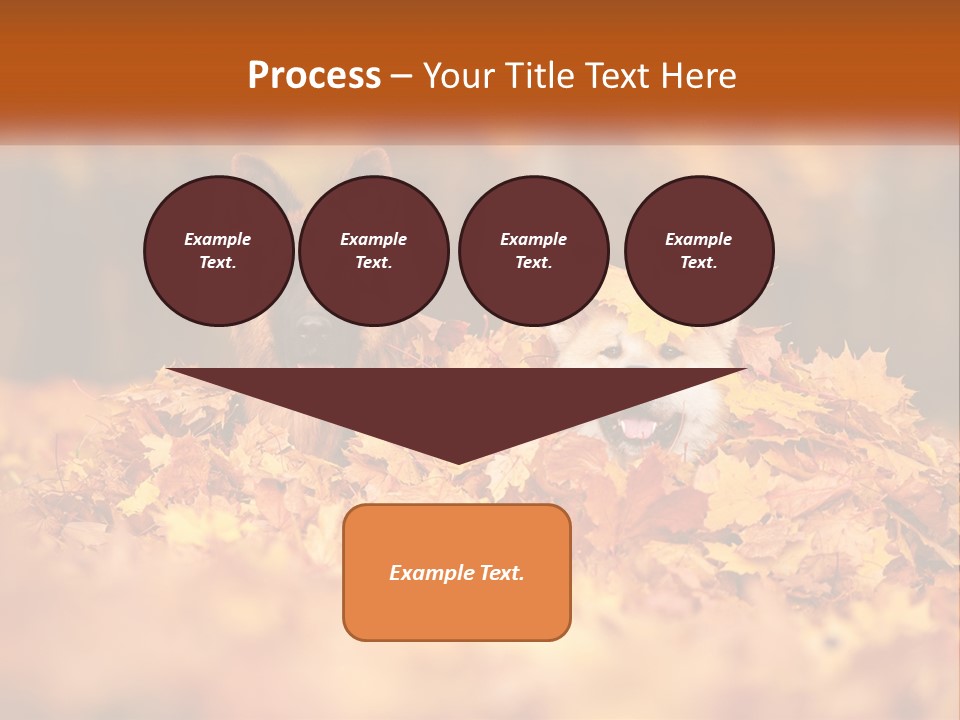 Process – Your Title Text Here

Example Text.

Example Text.

Example Text.

Example Text.

Example Text.